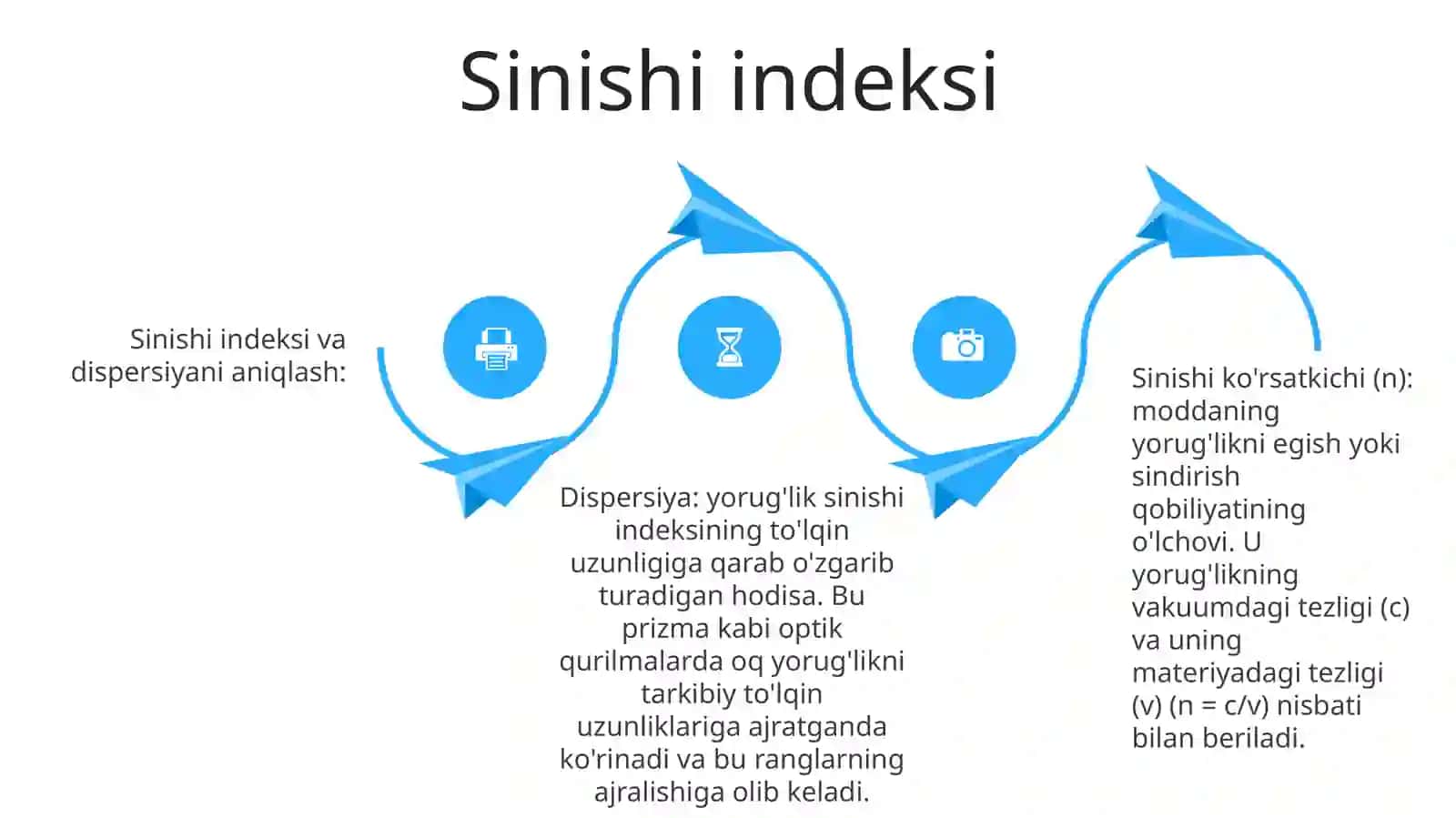 Sinishi indeksi

Sinishi indeksi va dispersiyani aniqlash:

Dispersiya: yorug'lik sinishi indeksining to'lqin uzunligiga qarab o'zgarib turadigan hodisa. Bu prizma kabi optik qurilmalarda oq yorug'likni tarkibiy to'lqin uzunliklariga ajratganda ko'rinadi va bu ranglarning ajralishiga olib keladi.

Sinishi ko'rsatkichi (n): moddaning yorug'likni egish yoki sindirish qobiliyatining o'lchovi. U yorug'likning vakuumdagi tezligi (c) va uning materiyadagi tezligi (v) (n = c/v) nisbati bilan beriladi.